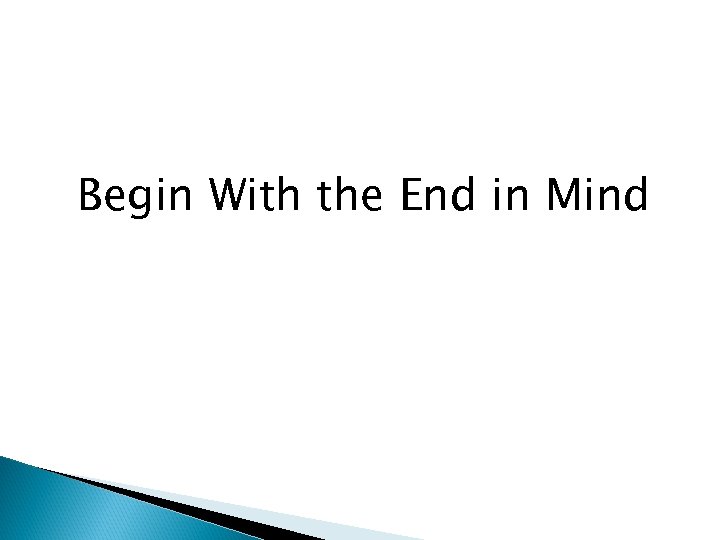 Begin With the End in Mind